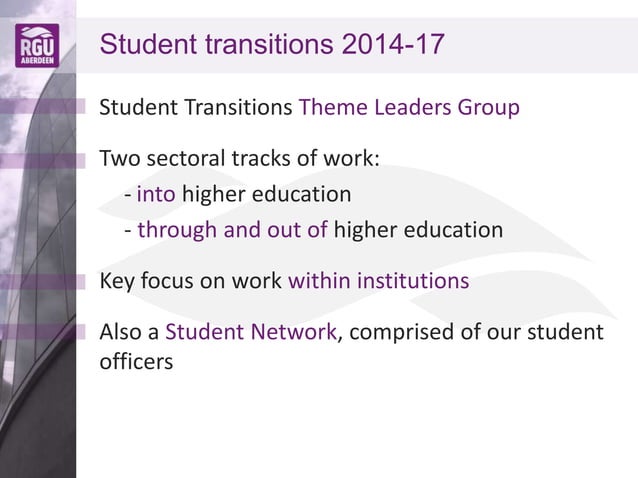 RGU
ABERDEEN

Student transitions 2014-17

Student Transitions Theme Leaders Group

Two sectoral tracks of work:
- into higher education
- through and out of higher education

Key focus on work within institutions

Also a Student Network, comprised of our student officers